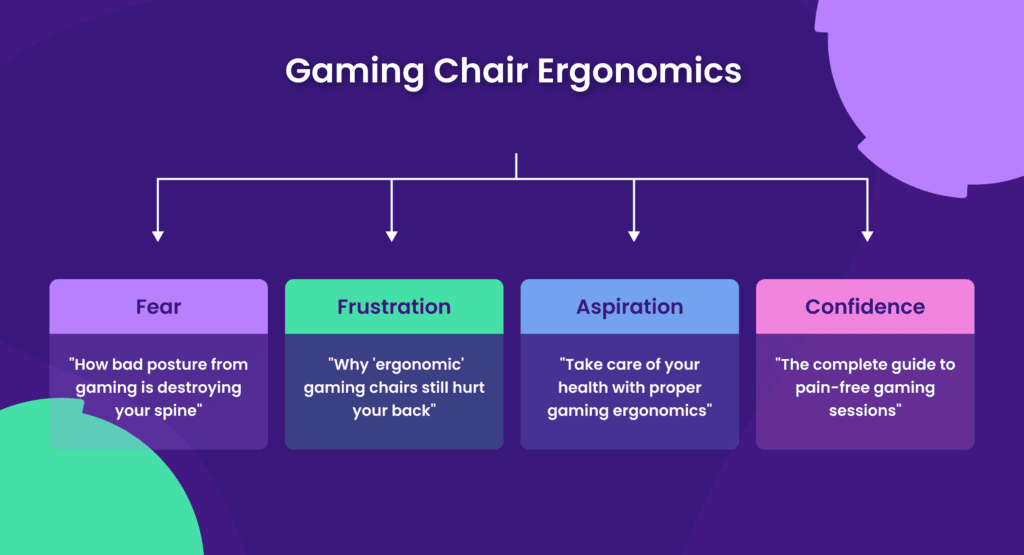 Gaming Chair Ergonomics

Fear

"How bad posture from gaming is destroying your spine"

Frustration

"Why 'ergonomic' gaming chairs still hurt your back"

Aspiration

"Take care of your health with proper gaming ergonomics"

Confidence

"The complete guide to pain-free gaming sessions"